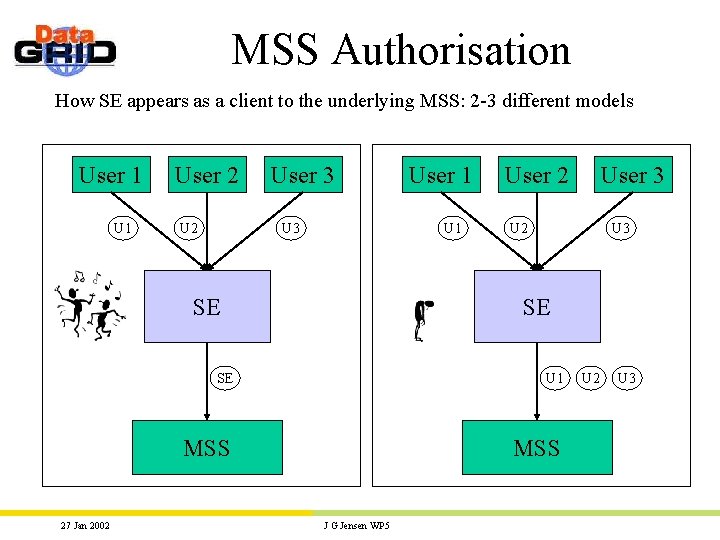 Data GRID

MSS Authorisation

How SE appears as a client to the underlying MSS: 2-3 different models

User 1 User 2 User 3

U1 U2 U3

SE

SE

MSS

User 1 User 2 User 3

U1 U2 U3

SE

U1 U2 U3

MSS

27 Jan 2002

J G Jensen WP5